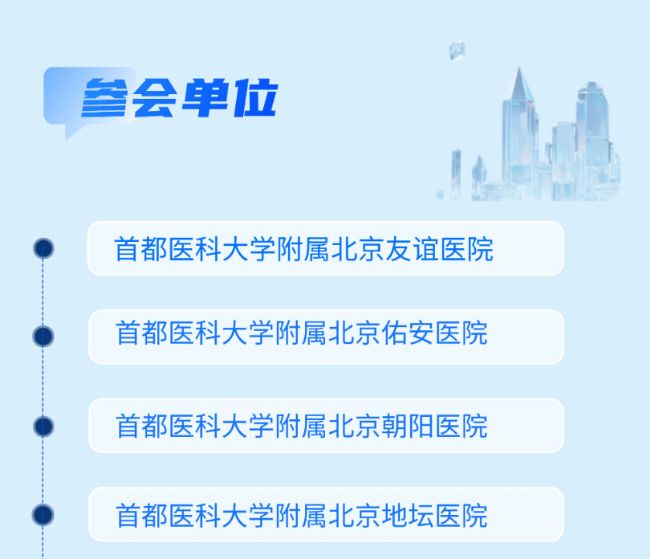 参会单位

首都医科大学附属北京友谊医院

首都医科大学附属北京佑安医院

首都医科大学附属北京朝阳医院

首都医科大学附属北京地坛医院